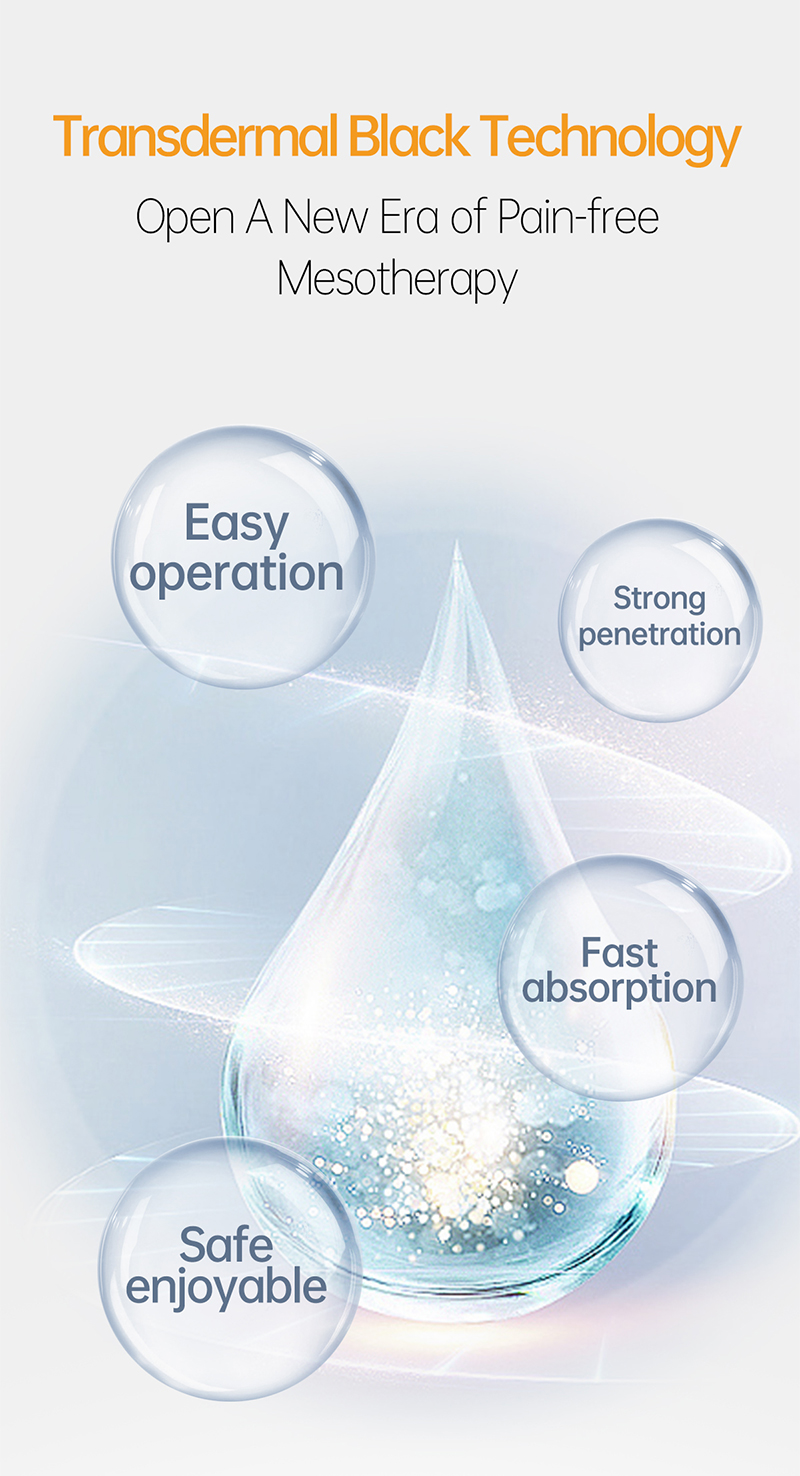 Transdermal Black Technology

Open A New Era of Pain-free Mesotherapy

Easy operation

Strong penetration

Fast absorption

Safe enjoyable